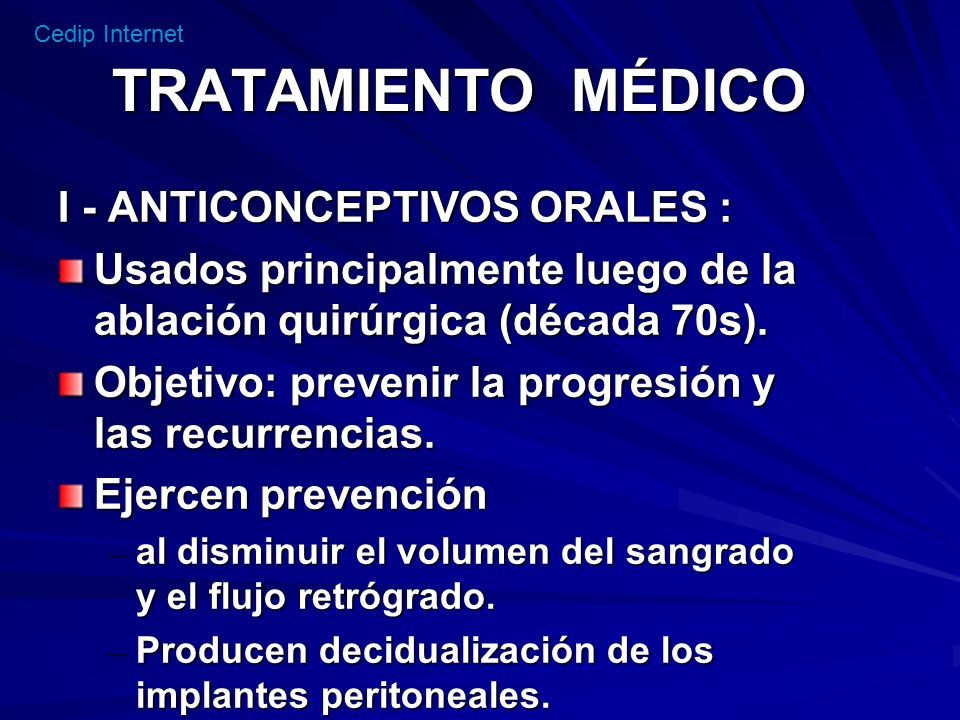 Cedip Internet

TRATAMIENTO MÉDICO

I - ANTICONCEPTIVOS ORALES :

Usados principalmente luego de la ablación quirúrgica (década 70s).

Objetivo: prevenir la progresión y las recurrencias.

Ejercen prevención

– al disminuir el volumen del sangrado y el flujo retrógrado.

– Producen decidualización de los implantes peritoneales.